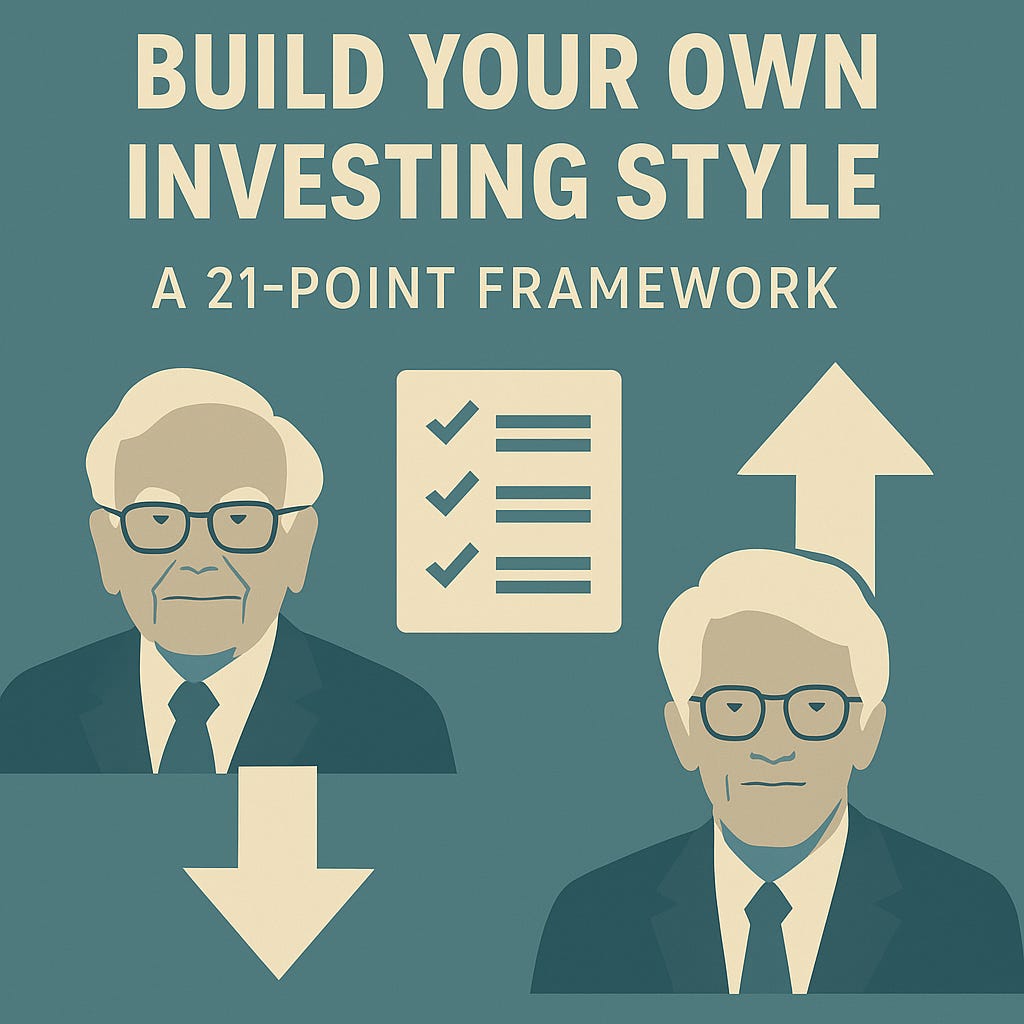 BUILD YOUR OWN INVESTING STYLE

A 21-POINT FRAMEWORK